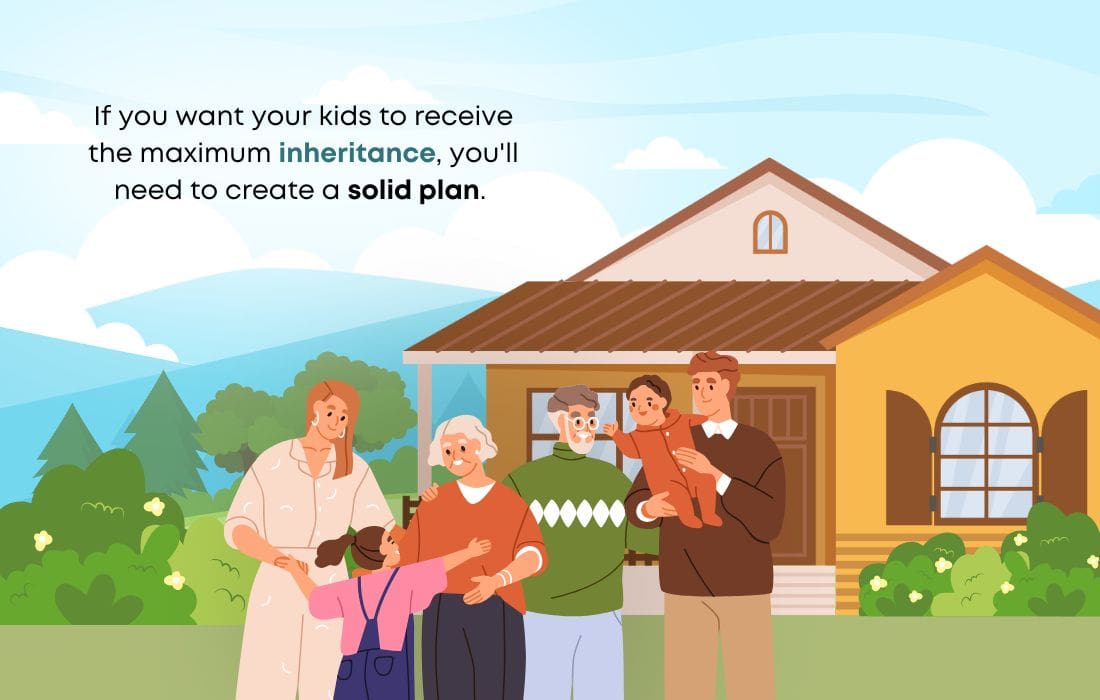 If you want your kids to receive the maximum inheritance, you'll need to create a solid plan.